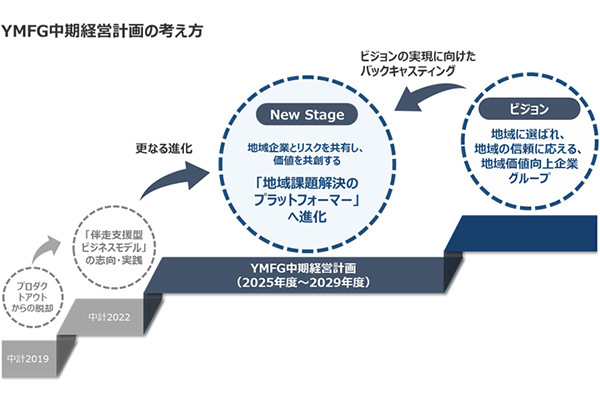 YMFG中期経営計画の考え方

ビジョンの実現に向けたバックキャスティング

New Stage

地域企業とリスクを共有し、価値を共創する

「地域課題解決のプラットフォーマー」へ進化

ビジョン

地域に選ばれ、地域の信頼に応える、地域価値向上企業グループ

更なる進化

「伴走支援型ビジネスモデル」の志向・実践

プロダクトアウトからの脱却

YMFG中期経営計画
（2025年度～2029年度）

中計2022

中計2019